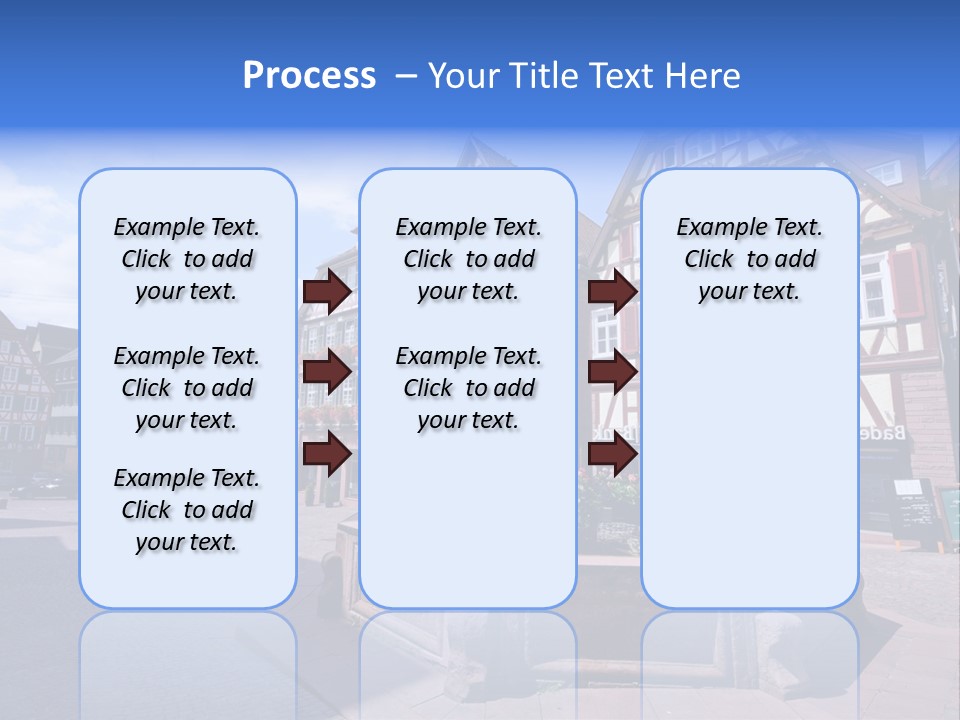 Process – Your Title Text Here

Example Text. Click to add your text.

Example Text. Click to add your text.

Example Text. Click to add your text.

Example Text. Click to add your text.

Example Text. Click to add your text.

Example Text. Click to add your text.